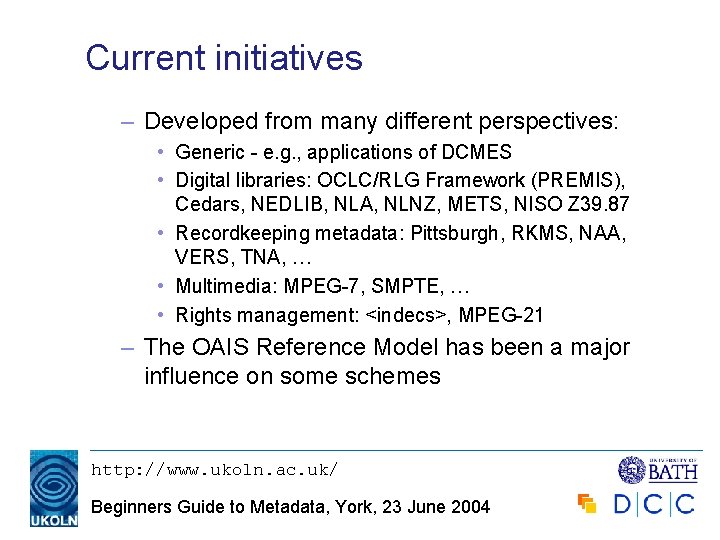 Current initiatives

– Developed from many different perspectives:

• Generic - e.g., applications of DCMES

• Digital libraries: OCLC/RLG Framework (PREMIS), Cedars, NEDLIB, NLA, NLNZ, METS, NISO Z39.87

• Recordkeeping metadata: Pittsburgh, RKMS, NAA, VERS, TNA, …

• Multimedia: MPEG-7, SMPTE, …

• Rights management: <indecs>, MPEG-21

– The OAIS Reference Model has been a major influence on some schemes

UKOLN

http://www.ukoln.ac.uk/

Beginners Guide to Metadata, York, 23 June 2004

UNIVERSITY OF BATH

D|C|C